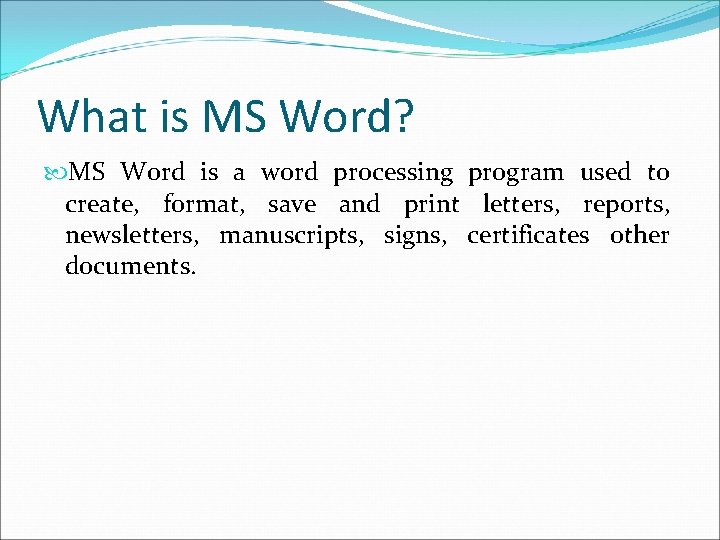 What is MS Word?

MS Word is a word processing program used to create, format, save and print letters, reports, newsletters, manuscripts, signs, certificates other documents.